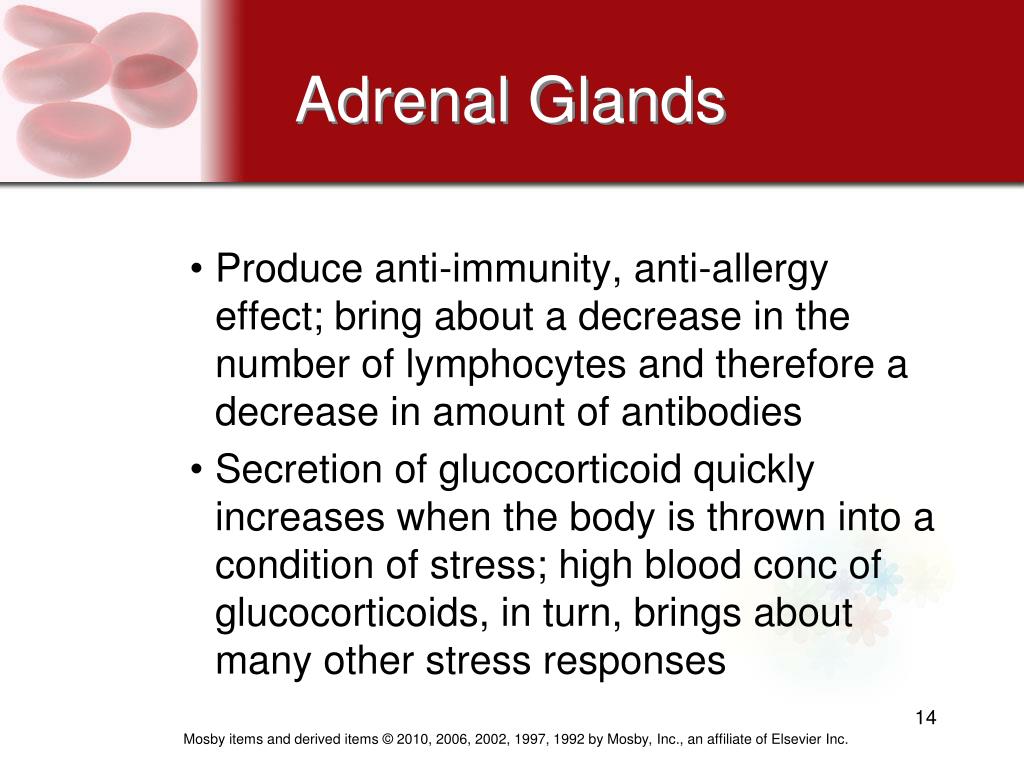 Adrenal Glands

• Produce anti-immunity, anti-allergy effect; bring about a decrease in the number of lymphocytes and therefore a decrease in amount of antibodies

• Secretion of glucocorticoid quickly increases when the body is thrown into a condition of stress; high blood conc of glucocorticoids, in turn, brings about many other stress responses

14

Mosby items and derived items © 2010, 2006, 2002, 1997, 1992 by Mosby, Inc., an affiliate of Elsevier Inc.